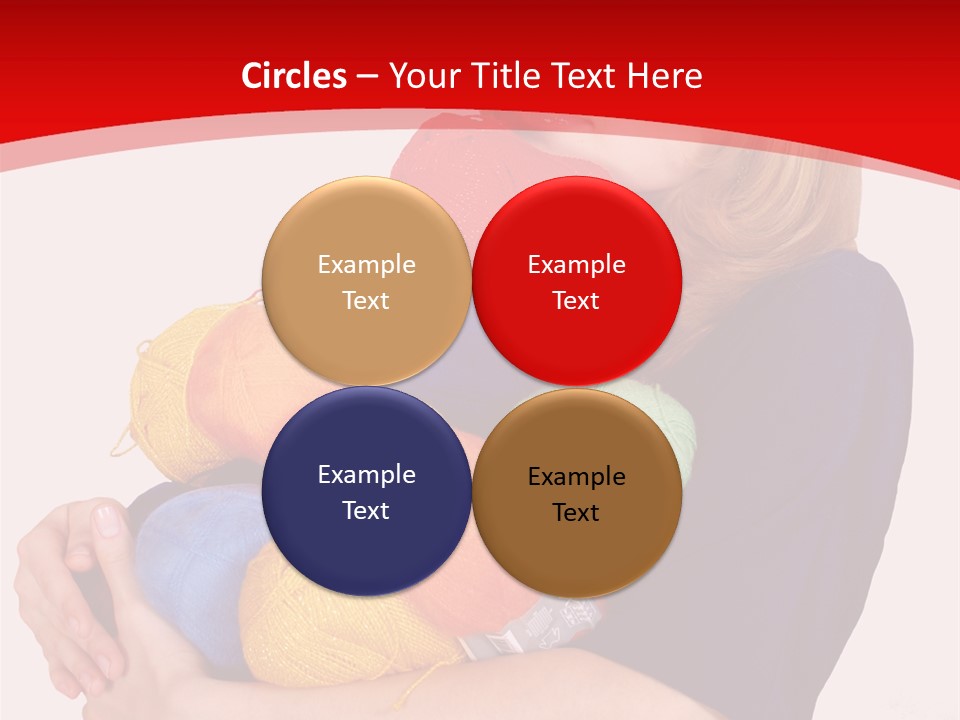 Circles – Your Title Text Here

Example Text

Example Text

Example Text

Example Text